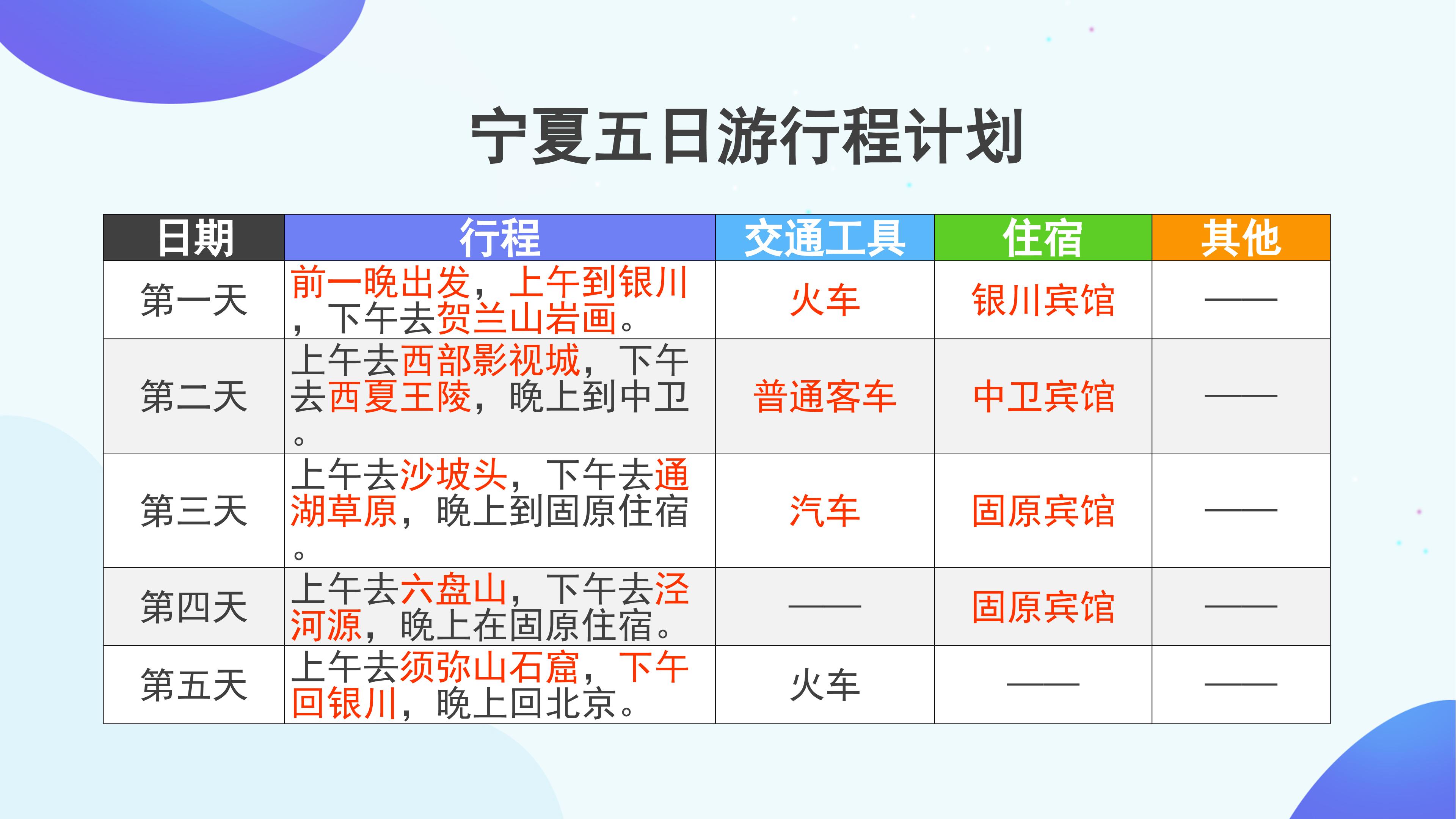 宁夏五日游行程计划

| 日期 | 行程 | 交通工具 | 住宿 | 其他 |
|---|---|---|---|---|
| 第一天 | 前一晚出发，上午到银川，下午去贺兰山岩画。 | 火车 | 银川宾馆 | —— |
| 第二天 | 上午去西部影视城，下午去西夏王陵，晚上到中卫。 | 普通客车 | 中卫宾馆 | —— |
| 第三天 | 上午去沙坡头，下午去通湖草原，晚上到固原住宿。 | 汽车 | 固原宾馆 | —— |
| 第四天 | 上午去六盘山，下午去泾河源，晚上在固原住宿。 | —— | 固原宾馆 | —— |
| 第五天 | 上午去须弥山石窟，下午回银川，晚上回北京。 | 火车 | —— | —— |